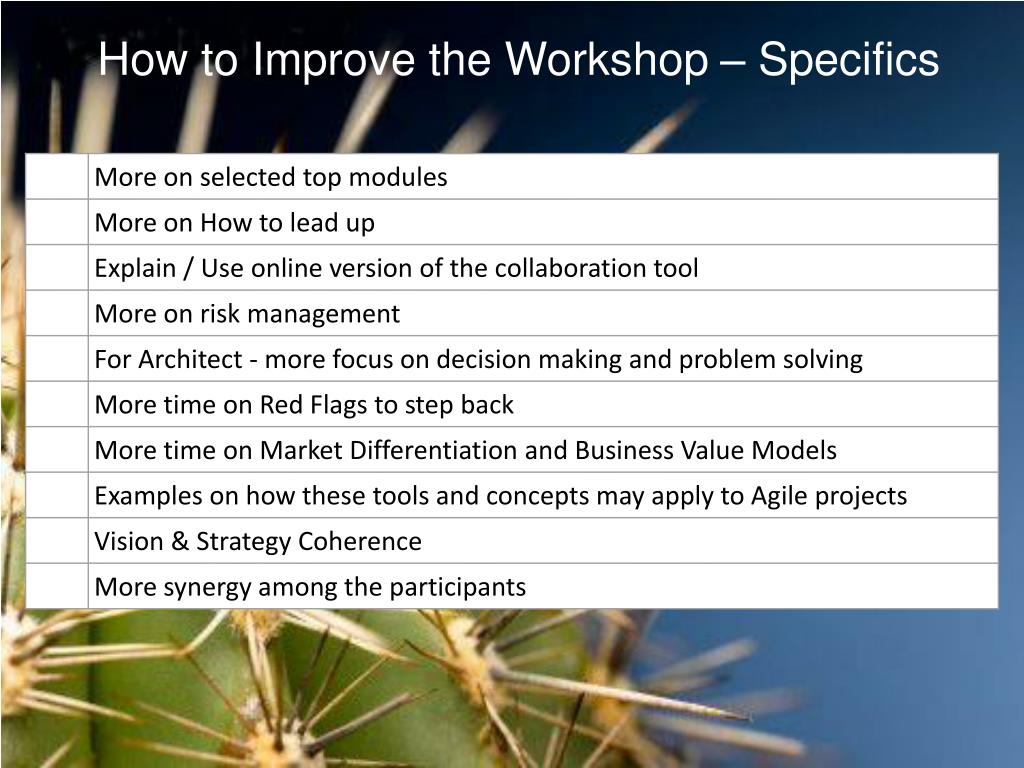 How to Improve the Workshop – Specifics

| | |
|---|---|
| | More on selected top modules |
| | More on How to lead up |
| | Explain / Use online version of the collaboration tool |
| | More on risk management |
| | For Architect - more focus on decision making and problem solving |
| | More time on Red Flags to step back |
| | More time on Market Differentiation and Business Value Models |
| | Examples on how these tools and concepts may apply to Agile projects |
| | Vision & Strategy Coherence |
| | More synergy among the participants |